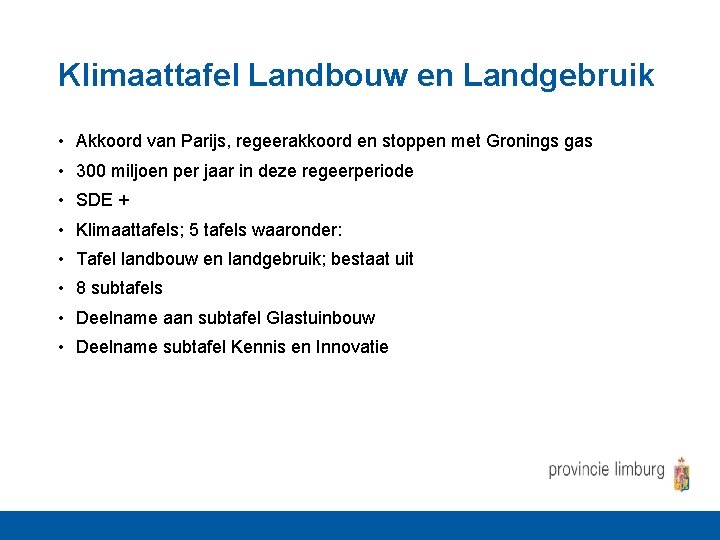 Klimaattafel Landbouw en Landgebruik

• Akkoord van Parijs, regeerakkoord en stoppen met Gronings gas
• 300 miljoen per jaar in deze regeerperiode
• SDE +
• Klimaattafels; 5 tafels waaronder:
• Tafel landbouw en landgebruik; bestaat uit
• 8 subtafels
• Deelname aan subtafel Glastuinbouw
• Deelname subtafel Kennis en Innovatie

provincie limburg